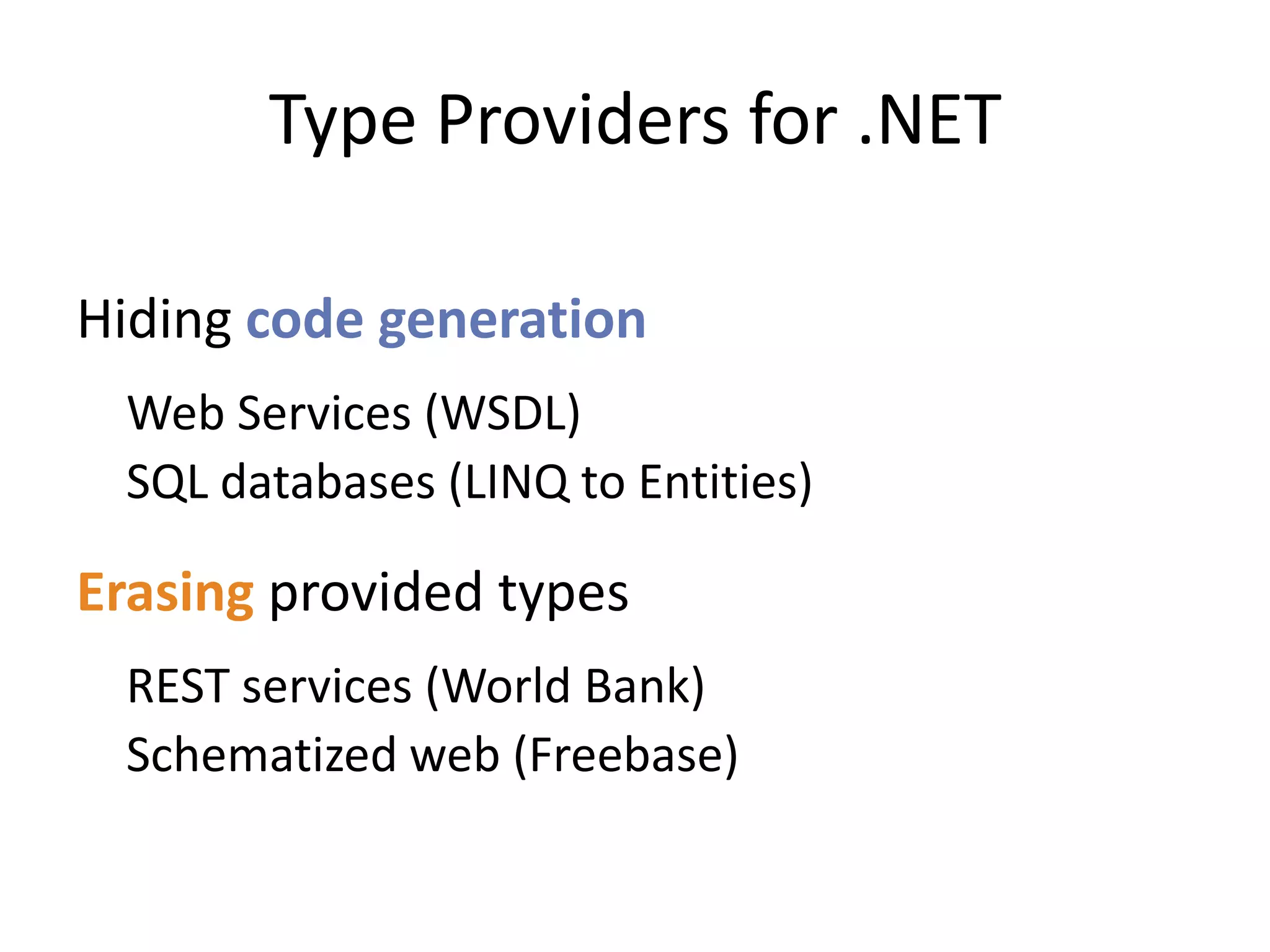 Type Providers for .NET

Hiding code generation

Web Services (WSDL)

SQL databases (LINQ to Entities)

Erasing provided types

REST services (World Bank)

Schematized web (Freebase)